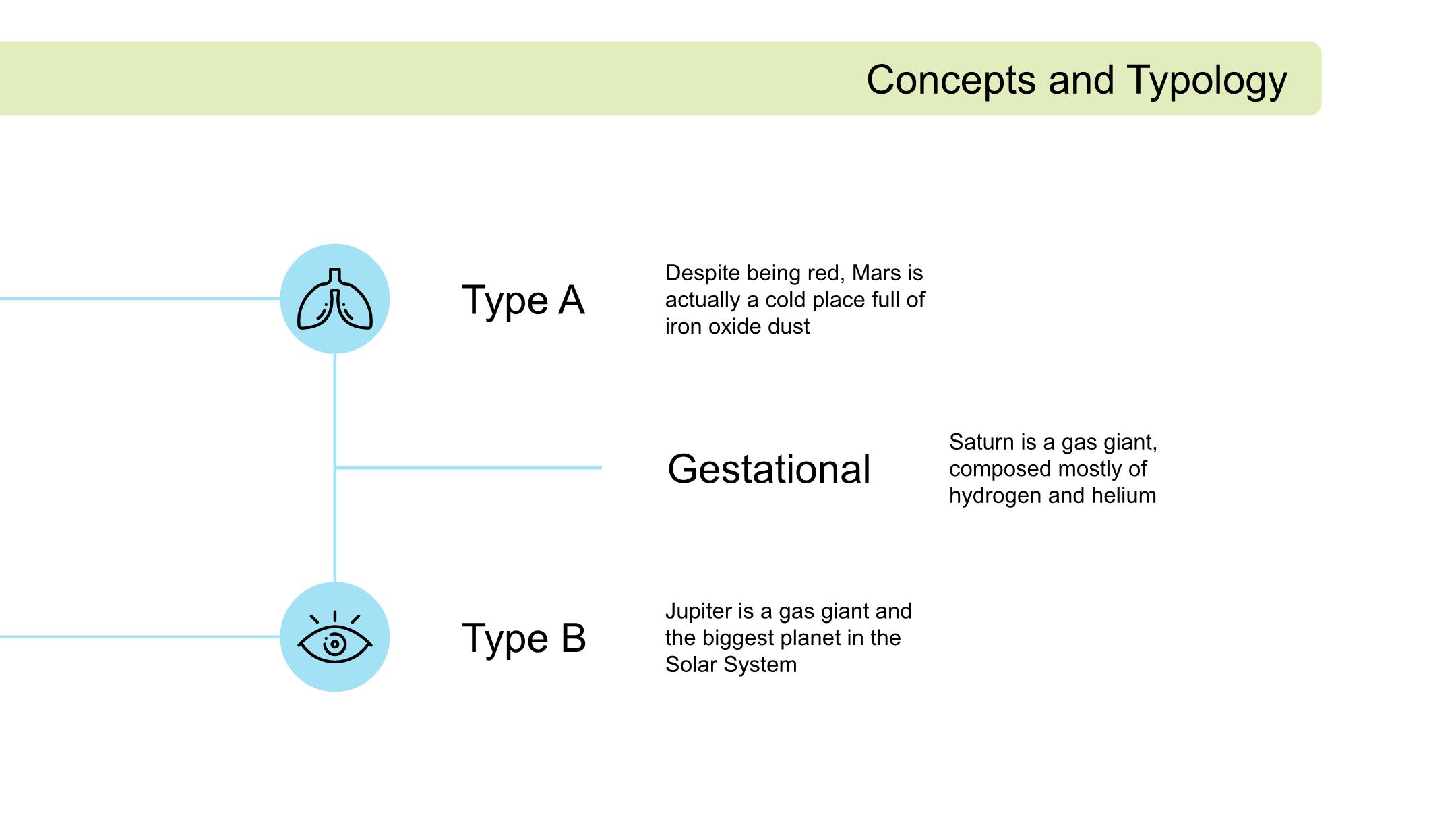 Concepts and Typology

Type A

Despite being red, Mars is actually a cold place full of iron oxide dust

Gestational

Saturn is a gas giant, composed mostly of hydrogen and helium

Type B

Jupiter is a gas giant and the biggest planet in the Solar System